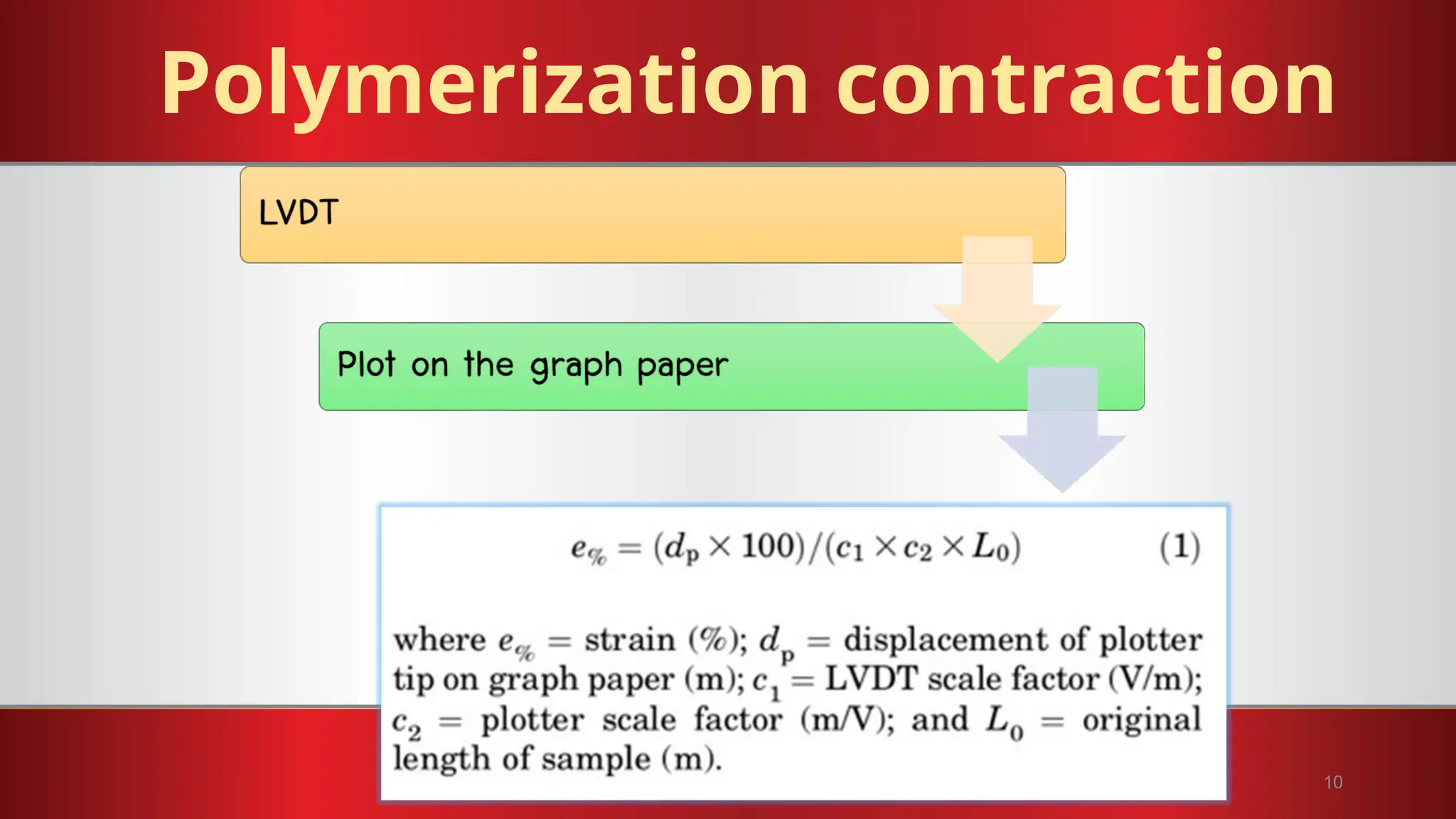 Polymerization contraction

LVDT

Plot on the graph paper

$e_{\%} = (d_p \times 100)/(c_1 \times c_2 \times L_0)$ (1)

where $e_{\%}$ = strain (%); $d_p$ = displacement of plotter tip on graph paper (m); $c_1$ = LVDT scale factor (V/m); $c_2$ = plotter scale factor (m/V); and $L_0$ = original length of sample (m).

10